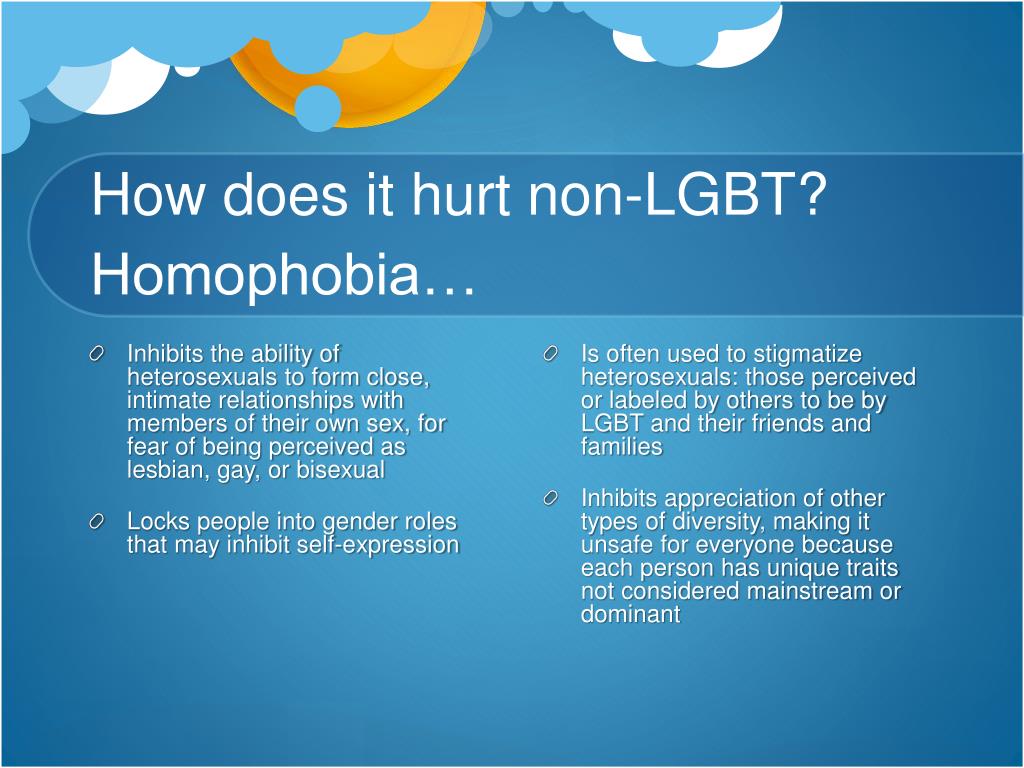 How does it hurt non-LGBT? Homophobia…

Inhibits the ability of heterosexuals to form close, intimate relationships with members of their own sex, for fear of being perceived as lesbian, gay, or bisexual

Locks people into gender roles that may inhibit self-expression

Is often used to stigmatize heterosexuals: those perceived or labeled by others to be by LGBT and their friends and families

Inhibits appreciation of other types of diversity, making it unsafe for everyone because each person has unique traits not considered mainstream or dominant